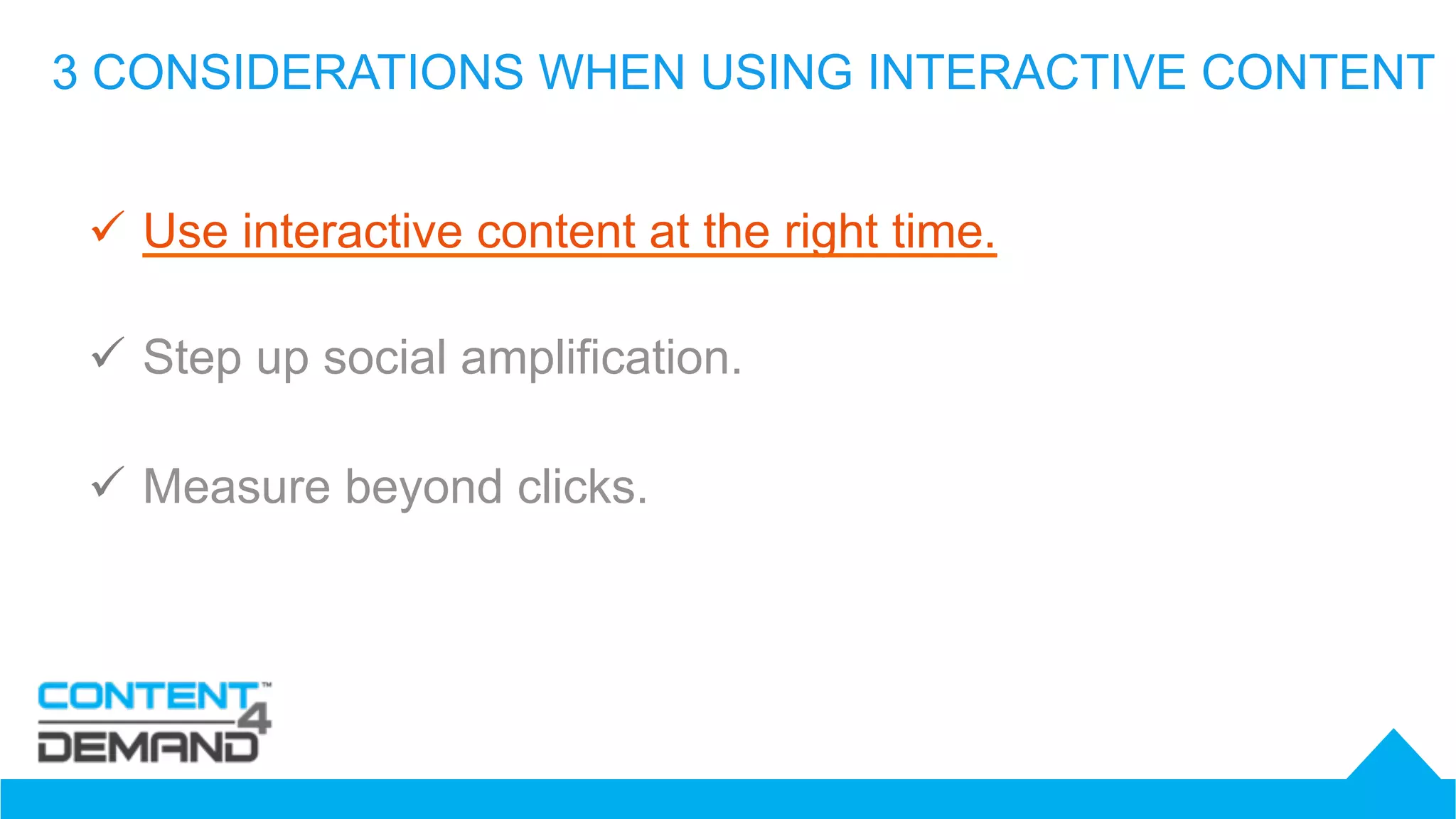 3 CONSIDERATIONS WHEN USING INTERACTIVE CONTENT

✓ Use interactive content at the right time.

✓ Step up social amplification.

✓ Measure beyond clicks.

CONTENT 4 DEMAND™